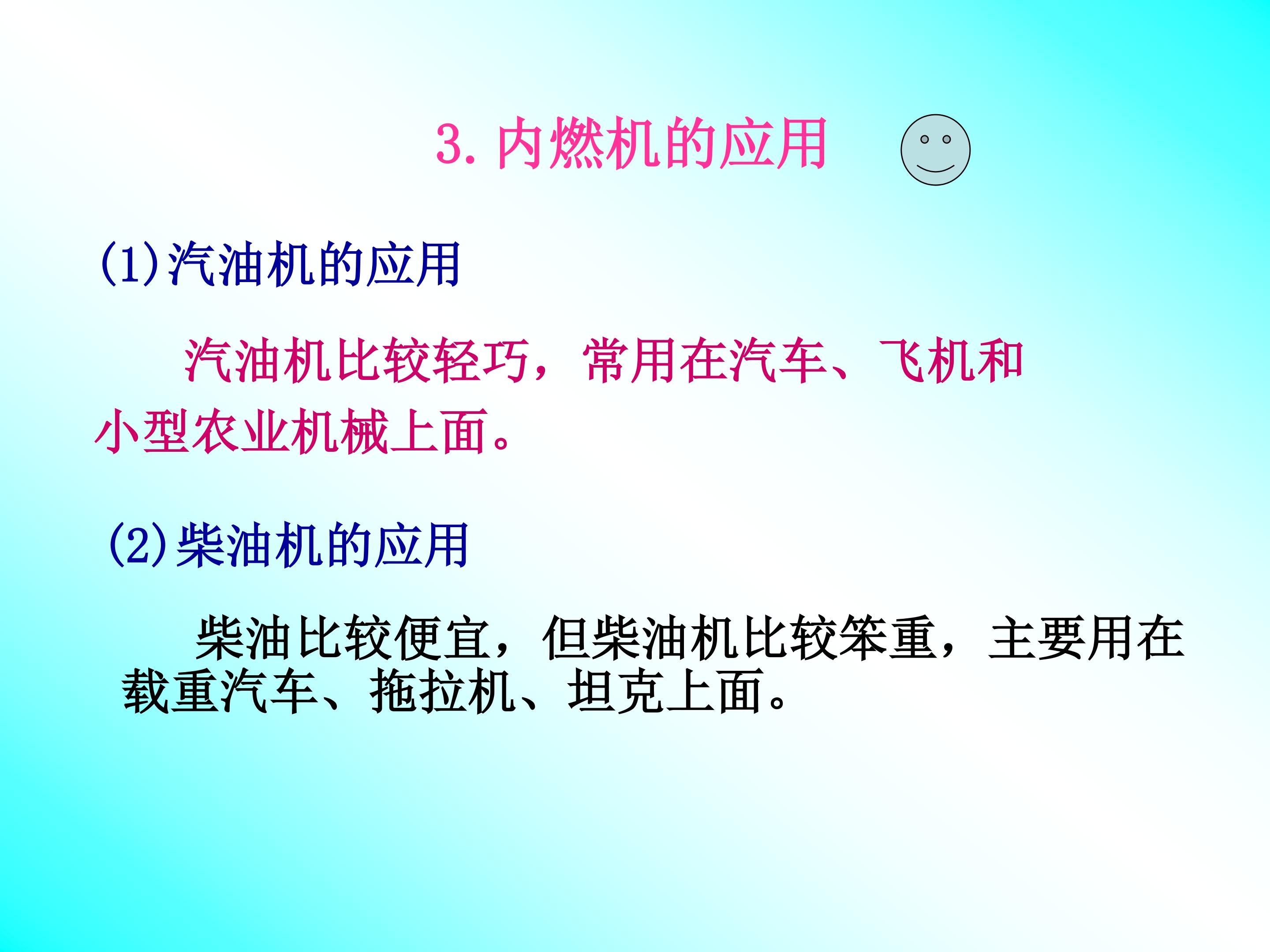 3. 内燃机的应用

(1)汽油机的应用

汽油机比较轻巧，常用在汽车、飞机和小型农业机械上面。

(2)柴油机的应用

柴油比较便宜，但柴油机比较笨重，主要用在载重汽车、拖拉机、坦克上面。